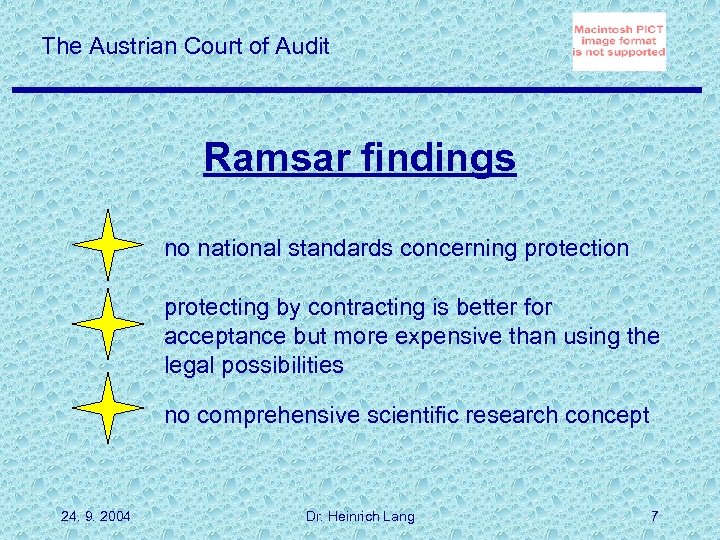 The Austrian Court of Audit

Macintosh PICT image format is not supported

Ramsar findings

no national standards concerning protection

protecting by contracting is better for acceptance but more expensive than using the legal possibilities

no comprehensive scientific research concept

24. 9. 2004

Dr. Heinrich Lang

7